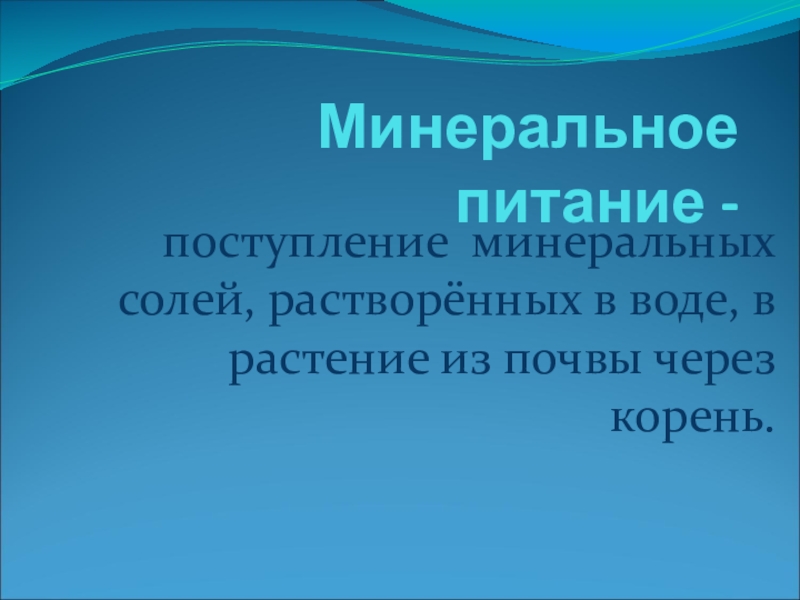 Минеральное питание -

поступление минеральных солей, растворённых в воде, в растение из почвы через корень.